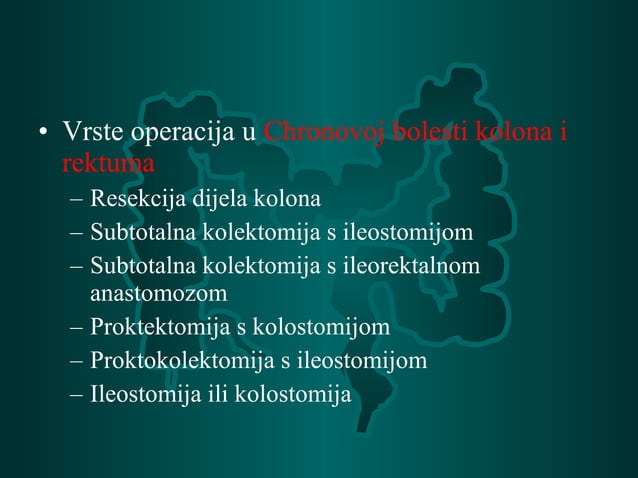 • Vrste operacija u Chronovoj bolesti kolona i rektuma
– Resekcija dijela kolona
– Subtotalna kolektomija s ileostomijom
– Subtotalna kolektomija s ileorektalnom anastomozom
– Proktektomija s kolostomijom
– Proktokolektomija s ileostomijom
– Ileostomija ili kolostomija